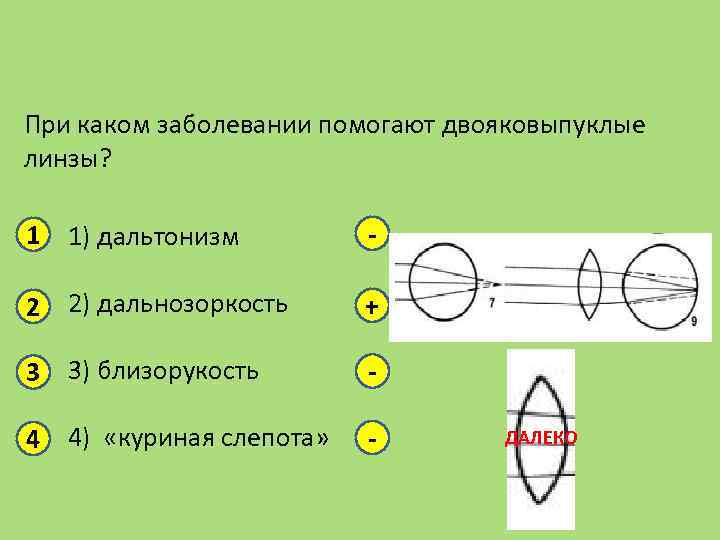 При каком заболевании помогают двояковыпуклые линзы?

1 1) дальтонизм -

2 2) дальнозоркость +

3 3) близорукость -

4 4) «куриная слепота» -

7

9

ДАЛЕКО